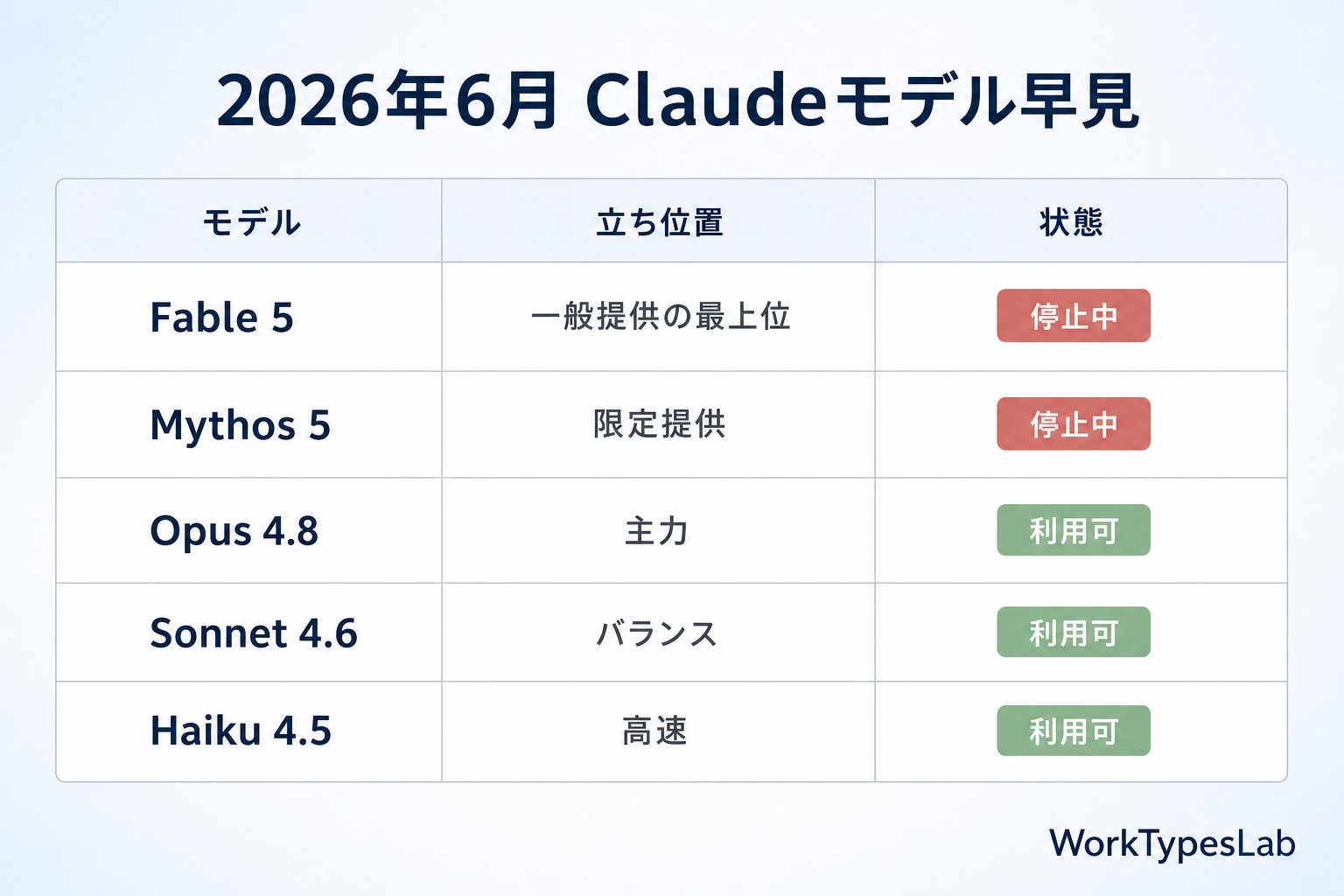 2026年6月 Claudeモデル早見

| モデル | 立ち位置 | 状態 |
|---|---|---|
| Fable 5 | 一般提供の最上位 | 停止中 |
| Mythos 5 | 限定提供 | 停止中 |
| Opus 4.8 | 主力 | 利用可 |
| Sonnet 4.6 | バランス | 利用可 |
| Haiku 4.5 | 高速 | 利用可 |

WorkTypesLab